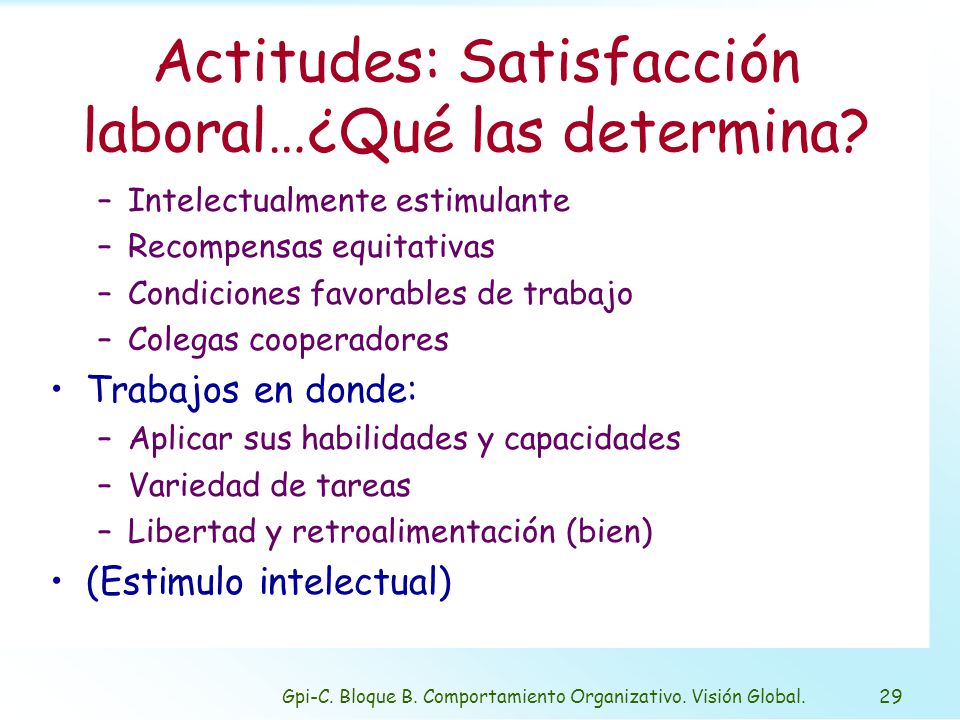 Actitudes: Satisfacción laboral…¿Qué las determina?

– Intelectualmente estimulante
– Recompensas equitativas
– Condiciones favorables de trabajo
– Colegas cooperadores

• Trabajos en donde:
– Aplicar sus habilidades y capacidades
– Variedad de tareas
– Libertad y retroalimentación (bien)

• (Estimulo intelectual)

Gpi-C. Bloque B. Comportamiento Organizativo. Visión Global. 29